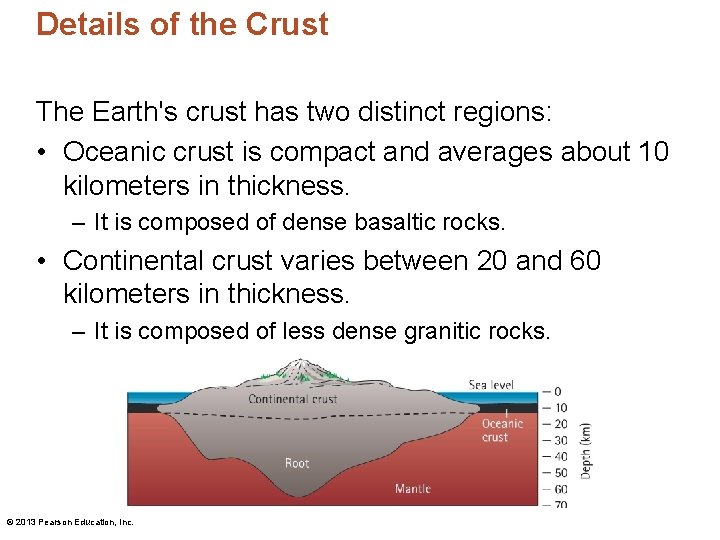 Details of the Crust

The Earth's crust has two distinct regions:

• Oceanic crust is compact and averages about 10 kilometers in thickness.

– It is composed of dense basaltic rocks.

• Continental crust varies between 20 and 60 kilometers in thickness.

– It is composed of less dense granitic rocks.

Sea level
Continental crust
Oceanic crust
Root
Mantle
0
10
20
30
40
50
60
70
Depth (km)

© 2013 Pearson Education, Inc.